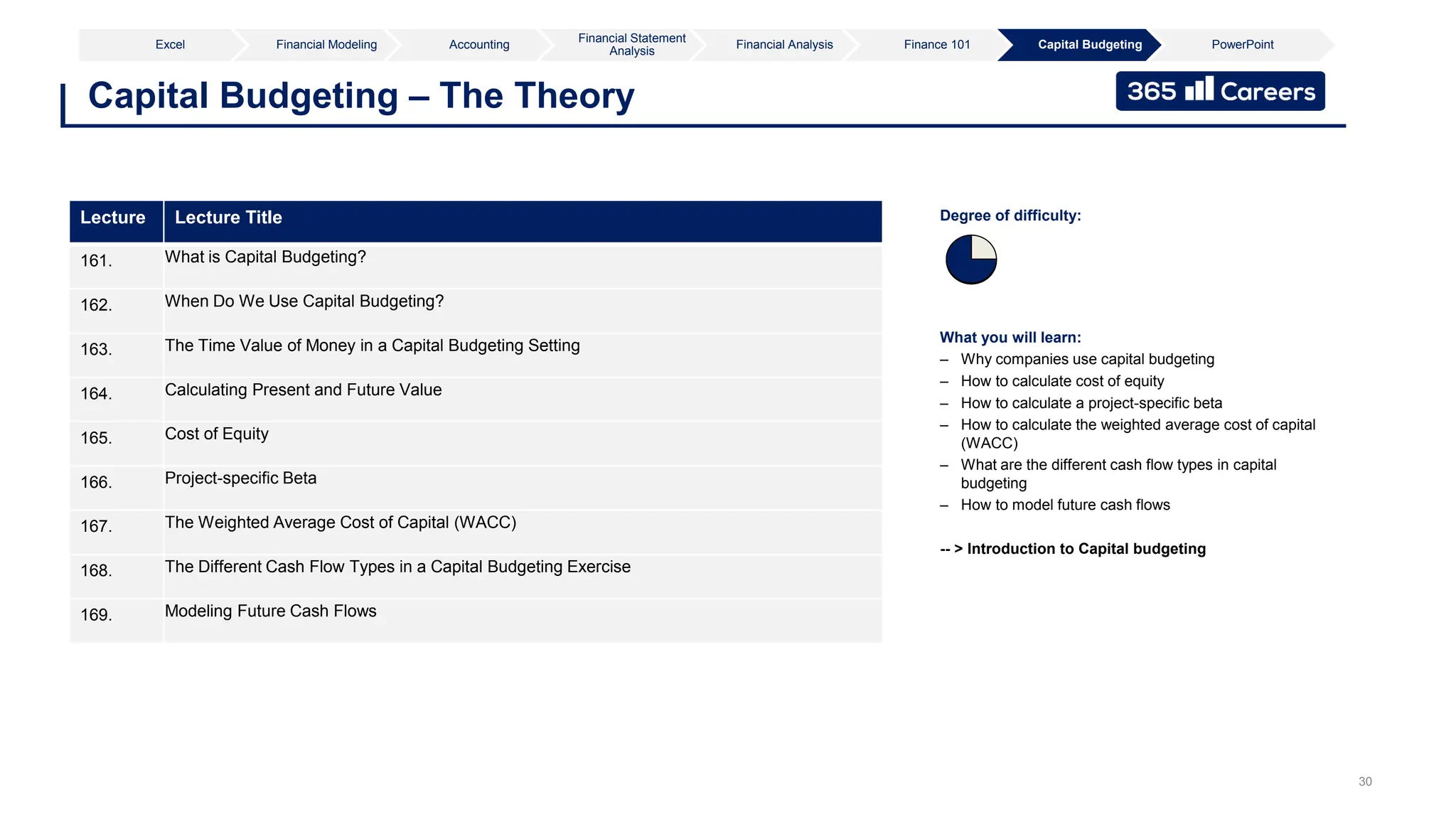 Excel Financial Modeling Accounting Financial Statement Analysis Financial Analysis Finance 101 Capital Budgeting PowerPoint

Capital Budgeting – The Theory

365 Careers

| Lecture | Lecture Title |
|---|---|
| 161. | What is Capital Budgeting? |
| 162. | When Do We Use Capital Budgeting? |
| 163. | The Time Value of Money in a Capital Budgeting Setting |
| 164. | Calculating Present and Future Value |
| 165. | Cost of Equity |
| 166. | Project-specific Beta |
| 167. | The Weighted Average Cost of Capital (WACC) |
| 168. | The Different Cash Flow Types in a Capital Budgeting Exercise |
| 169. | Modeling Future Cash Flows |

Degree of difficulty:

What you will learn:
– Why companies use capital budgeting
– How to calculate cost of equity
– How to calculate a project-specific beta
– How to calculate the weighted average cost of capital (WACC)
– What are the different cash flow types in capital budgeting
– How to model future cash flows

-- > Introduction to Capital budgeting

30